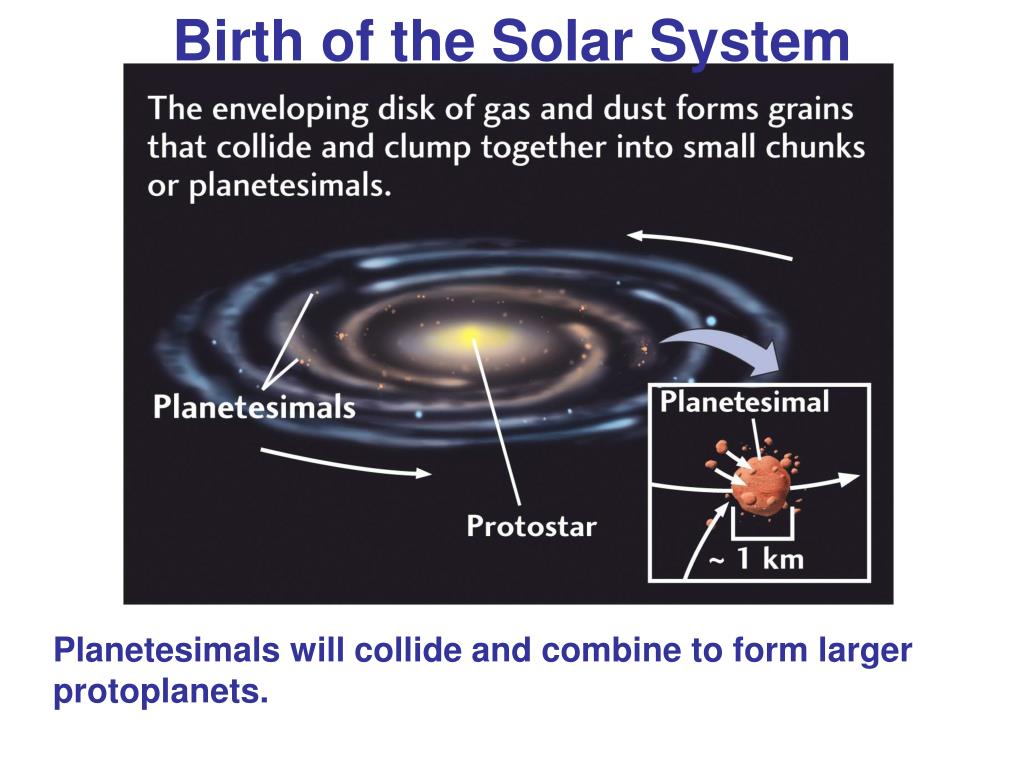 Birth of the Solar System

The enveloping disk of gas and dust forms grains that collide and clump together into small chunks or planetesimals.

Planetesimals

Protostar

Planetesimal

~ 1 km

Planetesimals will collide and combine to form larger protoplanets.